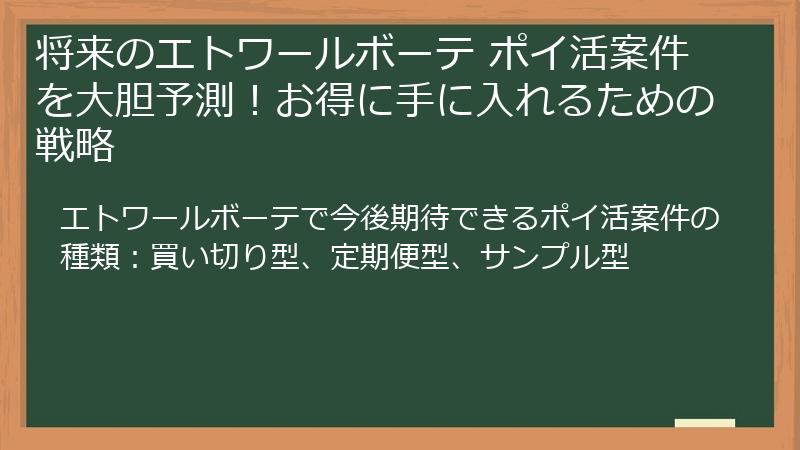 将来のエトワールボーテ ポイ活案件を大胆予測！お得に手に入れるための戦略

エトワールボーテで今後期待できるポイ活案件の種類：買い切り型、定期便型、サンプル型